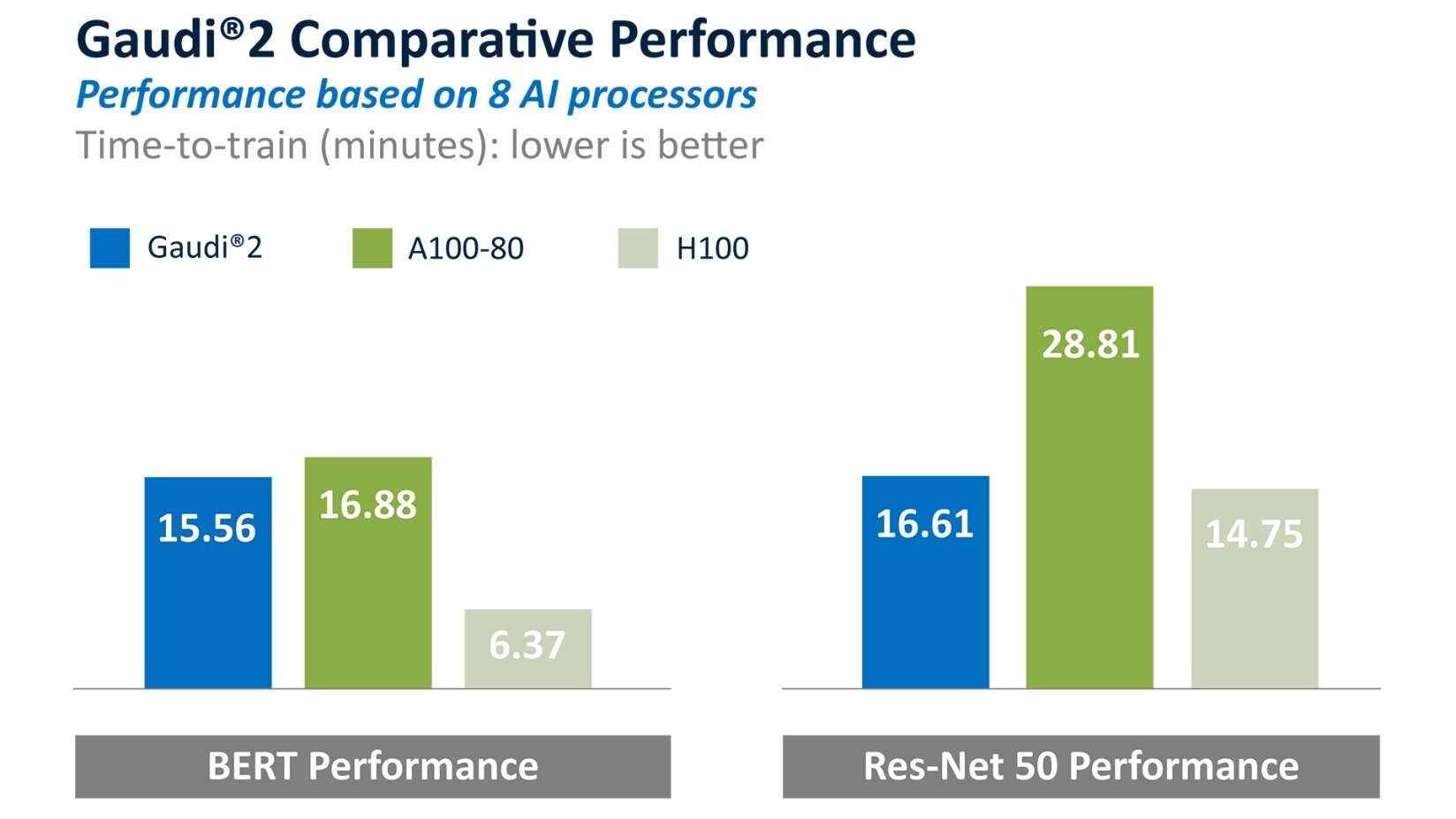 Gaudi®2 Comparative Performance
Performance based on 8 AI processors
Time-to-train (minutes): lower is better

Gaudi®2 A100-80 H100

15.56
16.88
6.37

BERT Performance

16.61
28.81
14.75

Res-Net 50 Performance